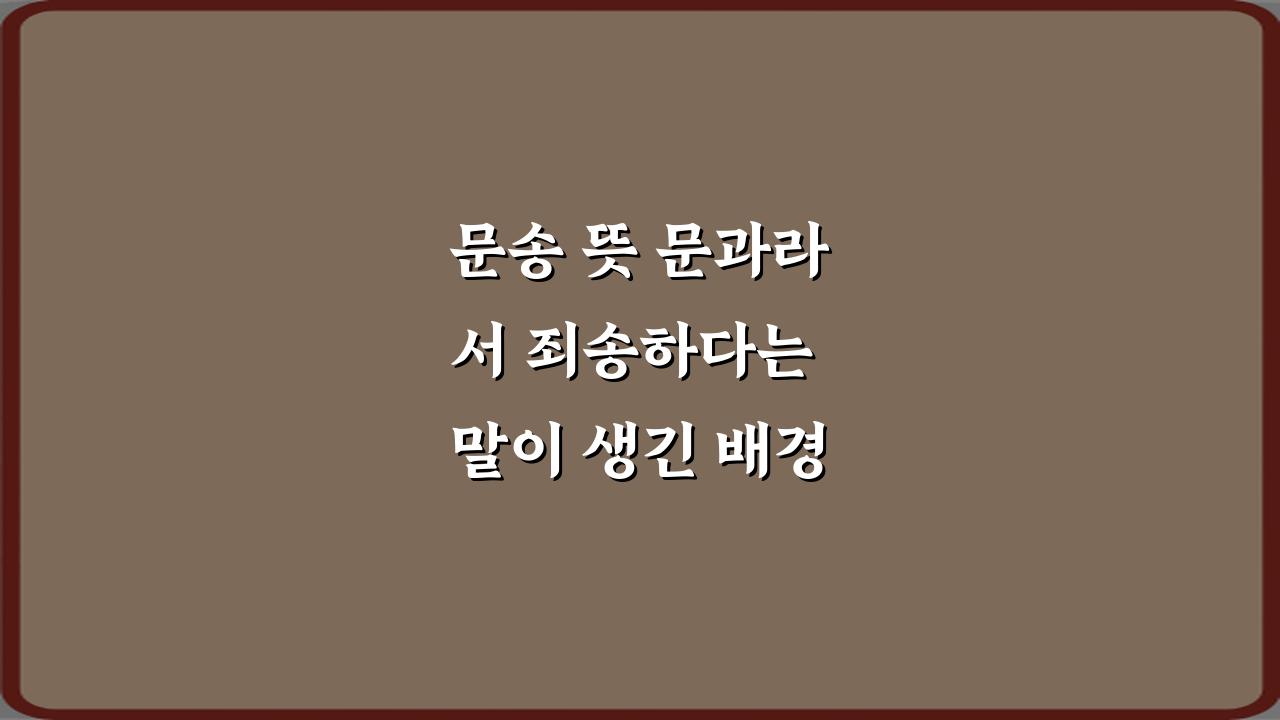 문송 뜻 문과라서 죄송하다는 말이 생긴 배경